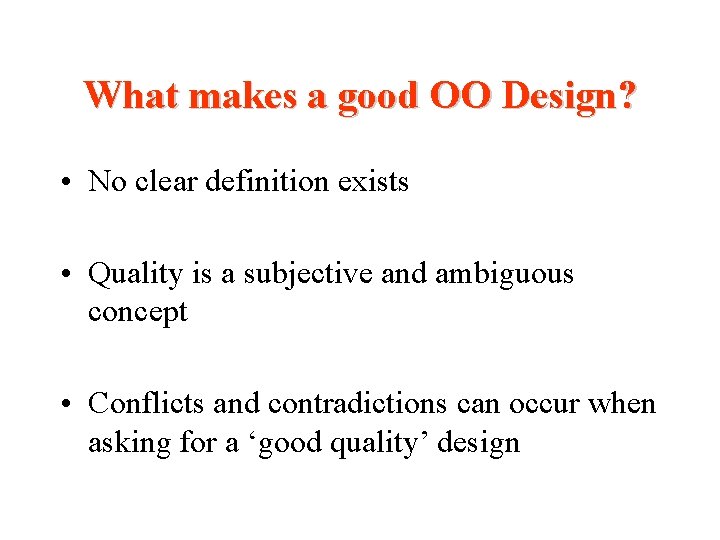 What makes a good OO Design?

• No clear definition exists

• Quality is a subjective and ambiguous concept

• Conflicts and contradictions can occur when asking for a ‘good quality’ design